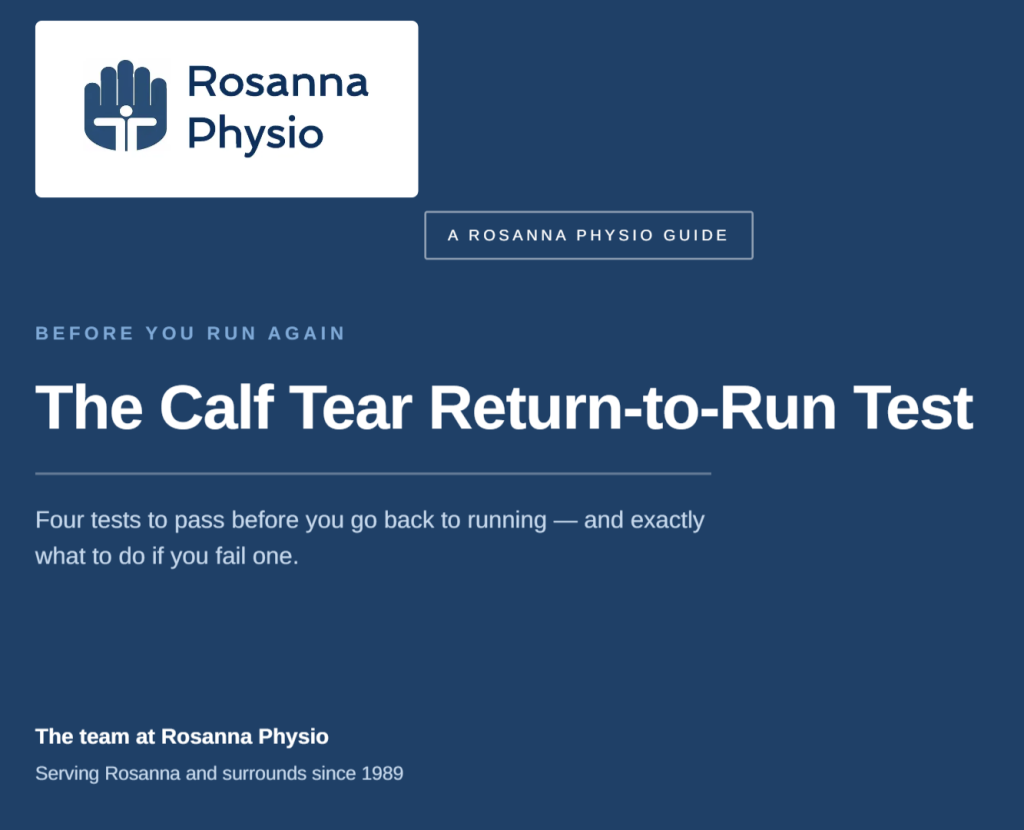 Rosanna Physio

A ROSANNA PHYSIO GUIDE

BEFORE YOU RUN AGAIN

The Calf Tear Return-to-Run Test

Four tests to pass before you go back to running — and exactly what to do if you fail one.

The team at Rosanna Physio

Serving Rosanna and surrounds since 1989